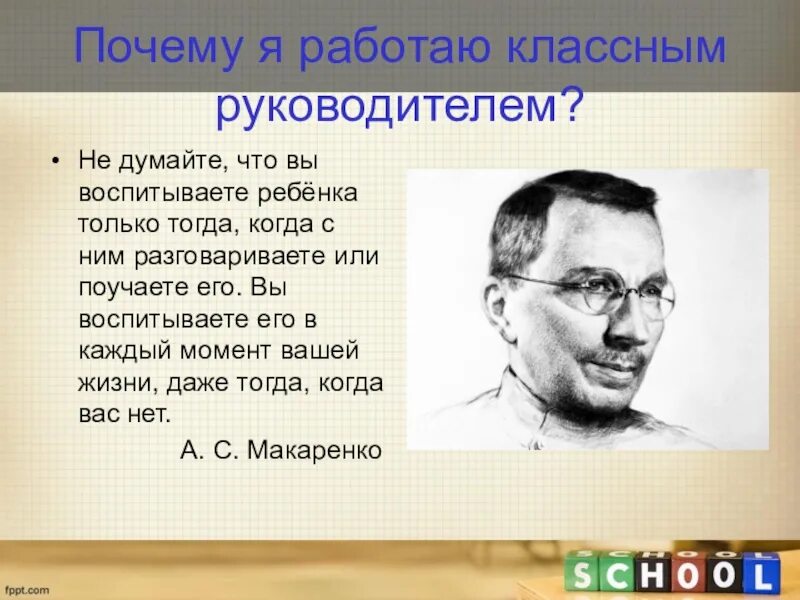 Почему я работаю классным руководителем?

• Не думайте, что вы воспитываете ребёнка только тогда, когда с ним разговариваете или поучаете его. Вы воспитываете его в каждый момент вашей жизни, даже тогда, когда вас нет.

А. С. Макаренко

fppt.com

SCHOOL